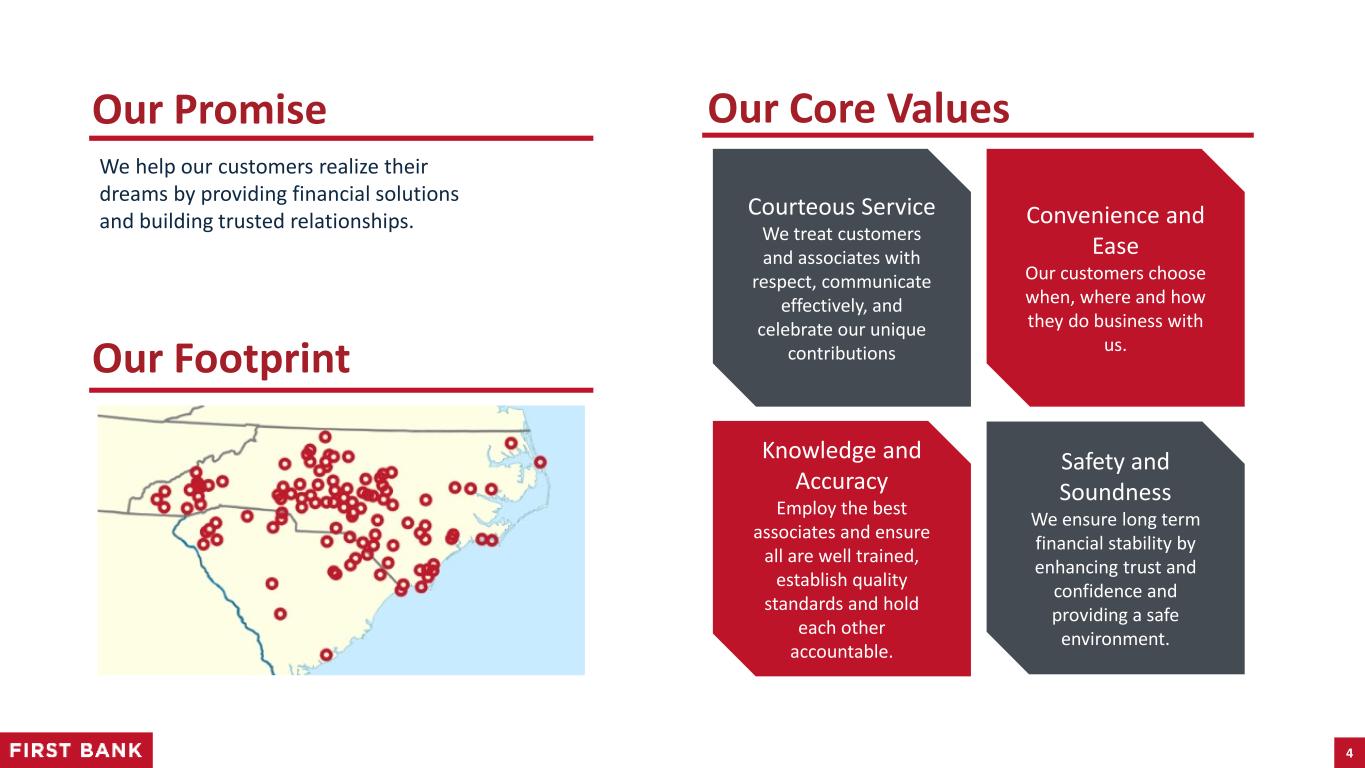 Our Promise

We help our customers realize their dreams by providing financial solutions and building trusted relationships.

Our Footprint

Our Core Values

Courteous Service
We treat customers and associates with respect, communicate effectively, and celebrate our unique contributions

Convenience and Ease
Our customers choose when, where and how they do business with us.

Knowledge and Accuracy
Employ the best associates and ensure all are well trained, establish quality standards and hold each other accountable.

Safety and Soundness
We ensure long term financial stability by enhancing trust and confidence and providing a safe environment.

FIRST BANK

4